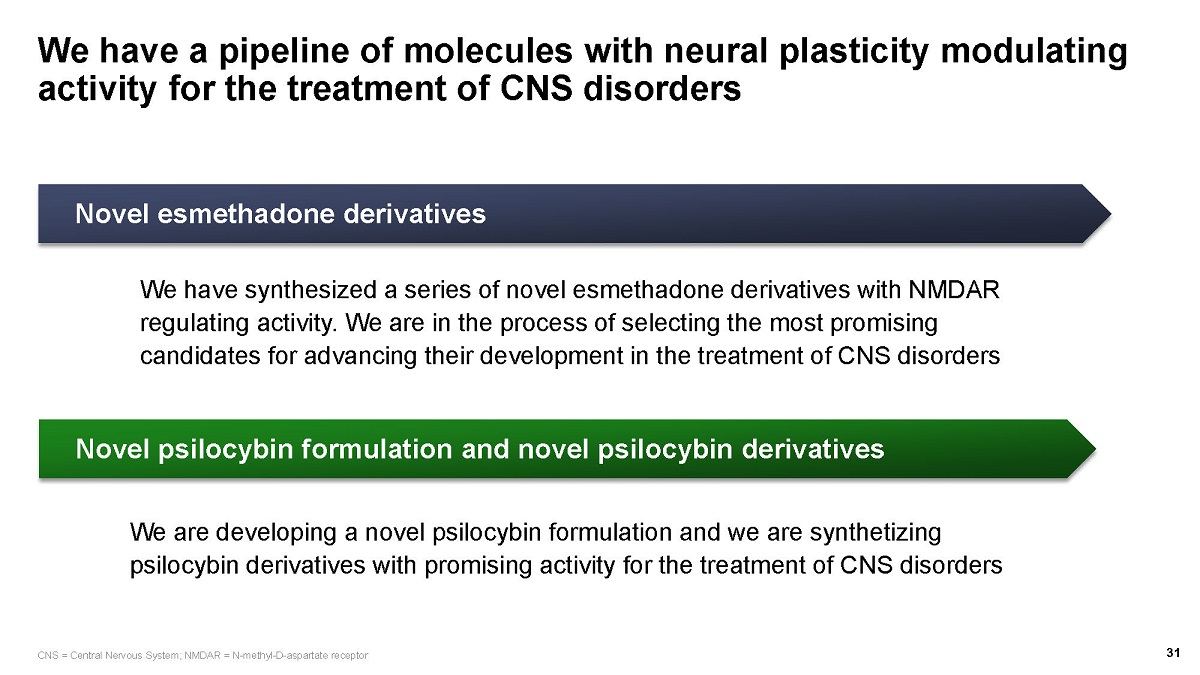 We have a pipeline of molecules with neural plasticity modulating activity for the treatment of CNS disorders

Novel esmethadone derivatives

We have synthesized a series of novel esmethadone derivatives with NMDAR regulating activity. We are in the process of selecting the most promising candidates for advancing their development in the treatment of CNS disorders

Novel psilocybin formulation and novel psilocybin derivatives

We are developing a novel psilocybin formulation and we are synthetizing psilocybin derivatives with promising activity for the treatment of CNS disorders

CNS = Central Nervous System; NMDAR = N-methyl-D-aspartate receptor

31